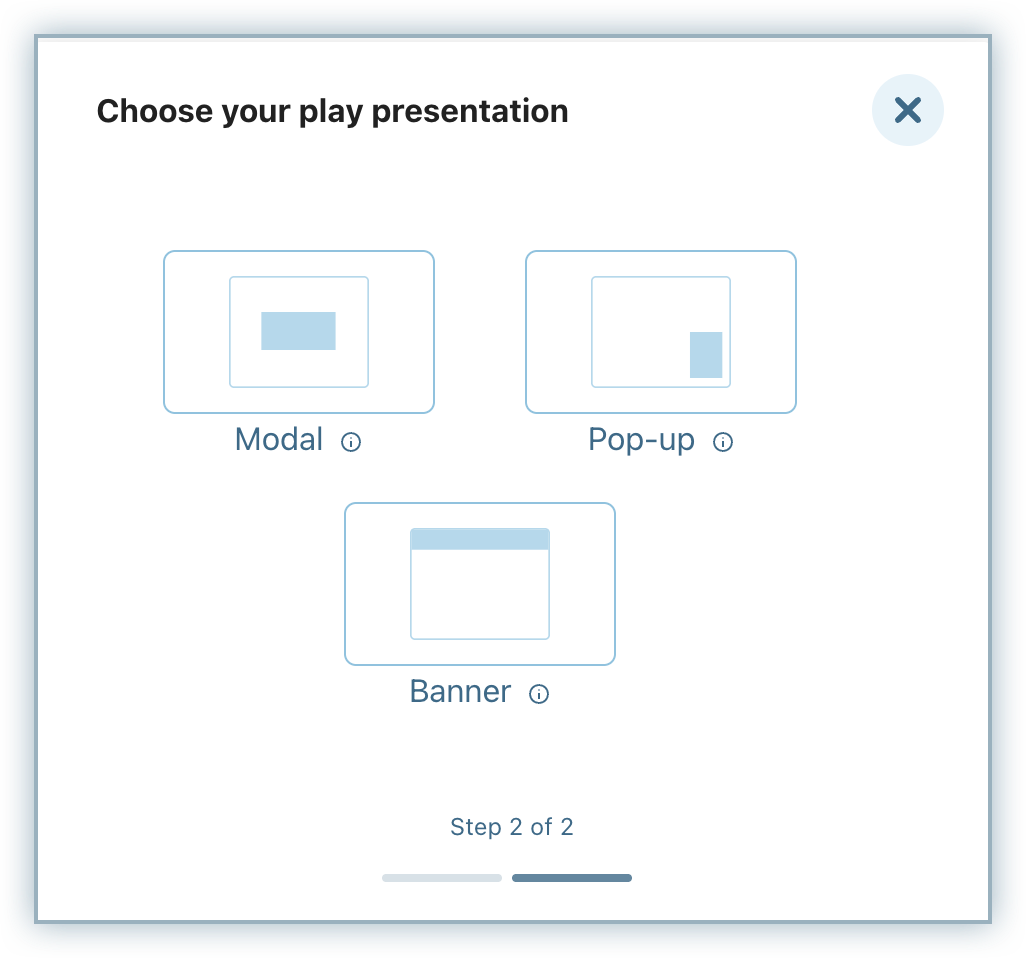 Choose your play presentation

Modal

Pop-up

Banner

Step 2 of 2